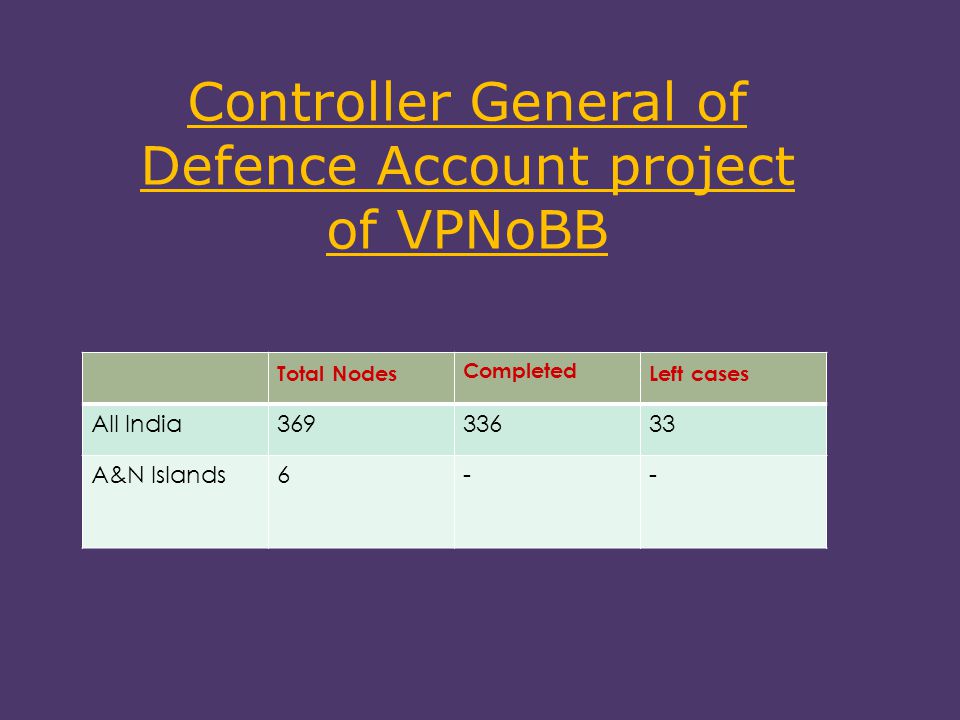 Controller General of Defence Account project of VPNoBB

| | Total Nodes | Completed | Left cases |
|---|---|---|---|
| All India | 369 | 336 | 33 |
| A&N Islands | 6 | - | - |